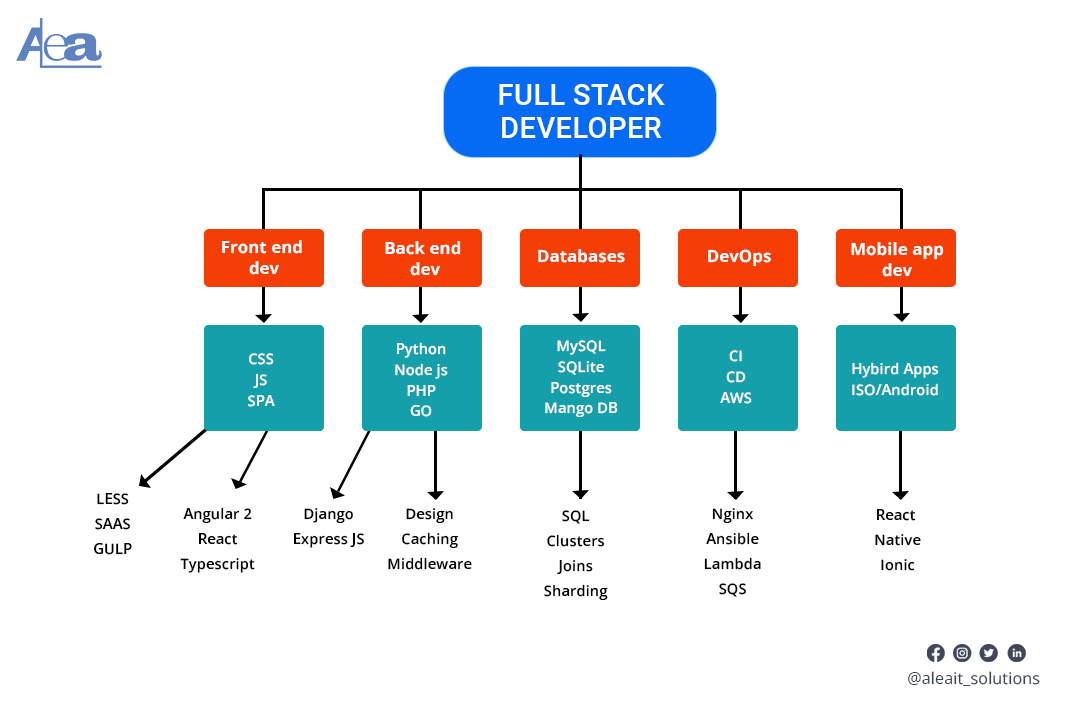 Aea

FULL STACK DEVELOPER

Front end dev

CSS
JS
SPA

LESS
SAAS
GULP

Angular 2
React
Typescript

Back end dev

Python
Node js
PHP
GO

Django
Express JS

Design
Caching
Middleware

Databases

MySQL
SQLite
Postgres
Mango DB

SQL
Clusters
Joins
Sharding

DevOps

CI
CD
AWS

Nginx
Ansible
Lambda
SQS

Mobile app dev

Hybird Apps
ISO/Android

React
Native
Ionic

@aleait_solutions